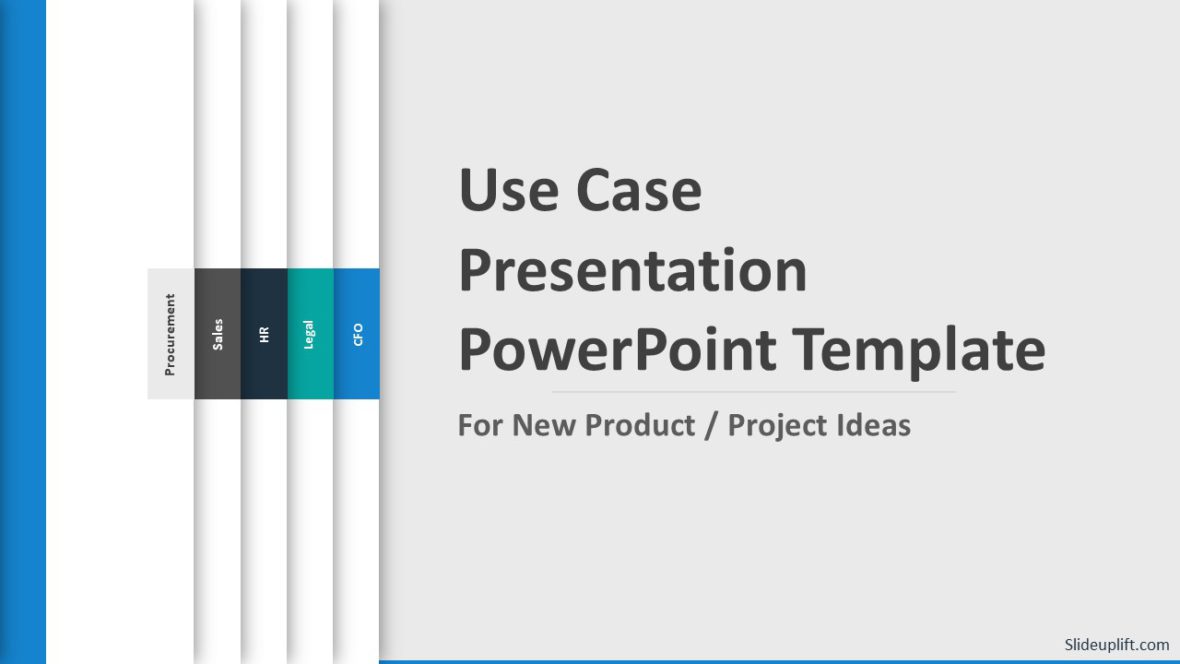 Procurement

Sales

HR

Legal

CFO

Use Case Presentation PowerPoint Template

For New Product / Project Ideas

Slideuplift.com